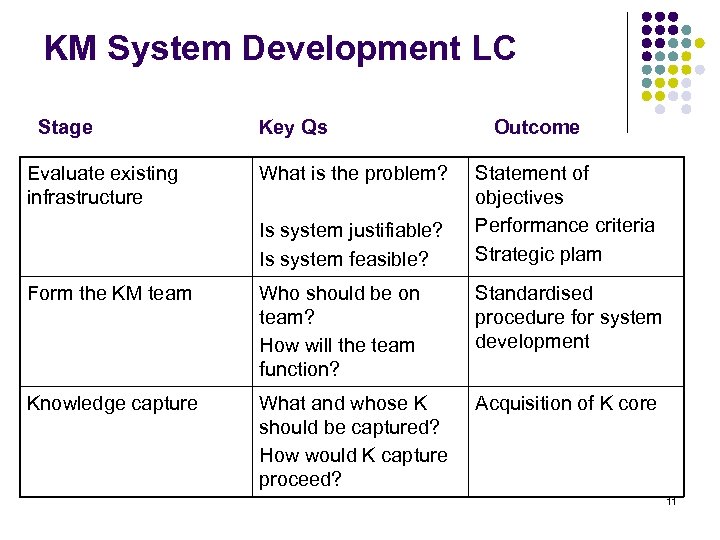 KM System Development LC

| Stage | Key Qs | Outcome |
|---|---|---|
| Evaluate existing infrastructure | What is the problem? Is system justifiable? Is system feasible? | Statement of objectives Performance criteria Strategic plam |
| Form the KM team | Who should be on team? How will the team function? | Standardised procedure for system development |
| Knowledge capture | What and whose K should be captured? How would K capture proceed? | Acquisition of K core |

11